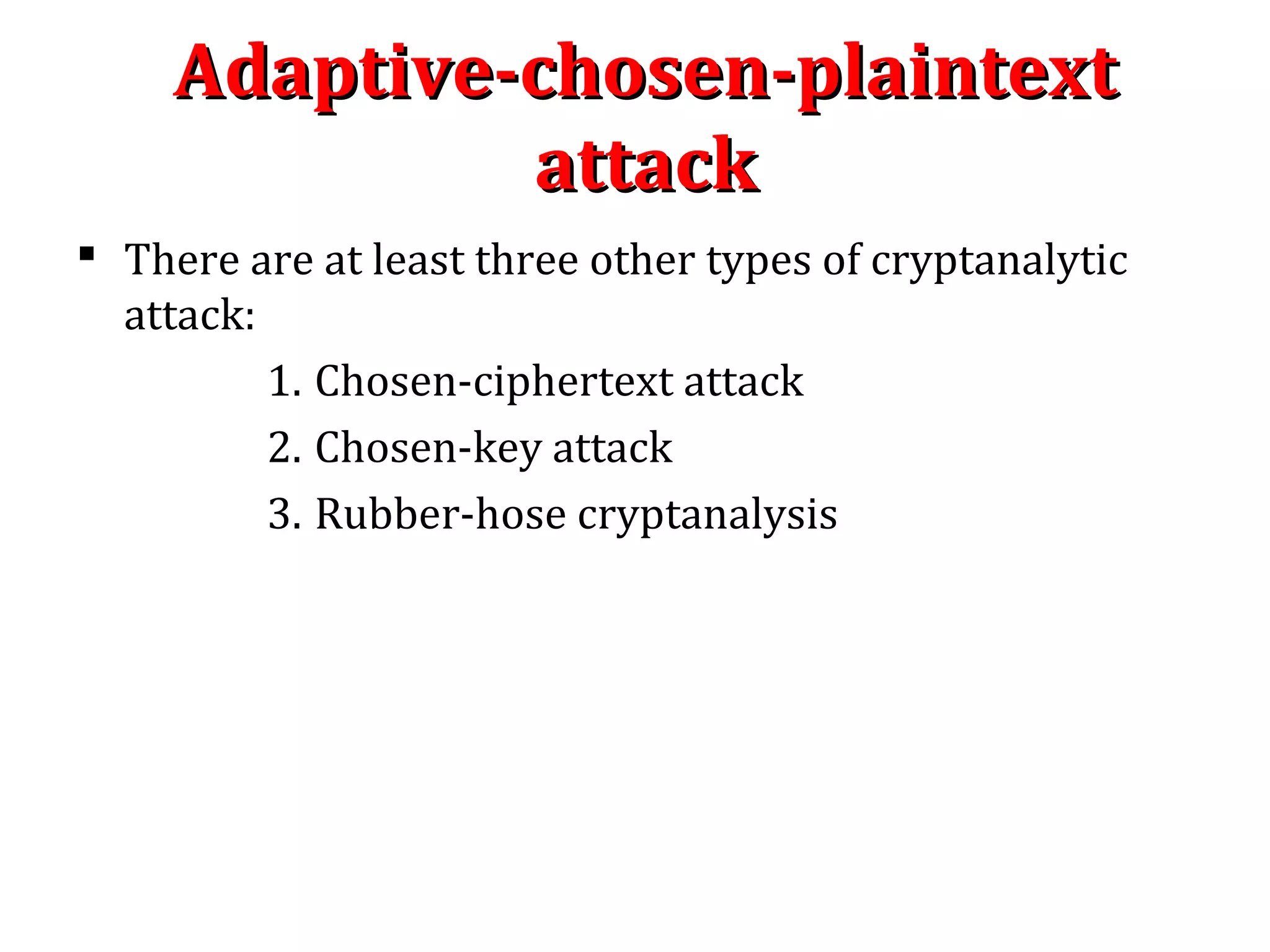 Adaptive-chosen-plaintext attack

▪ There are at least three other types of cryptanalytic attack:

1. Chosen-ciphertext attack

2. Chosen-key attack

3. Rubber-hose cryptanalysis